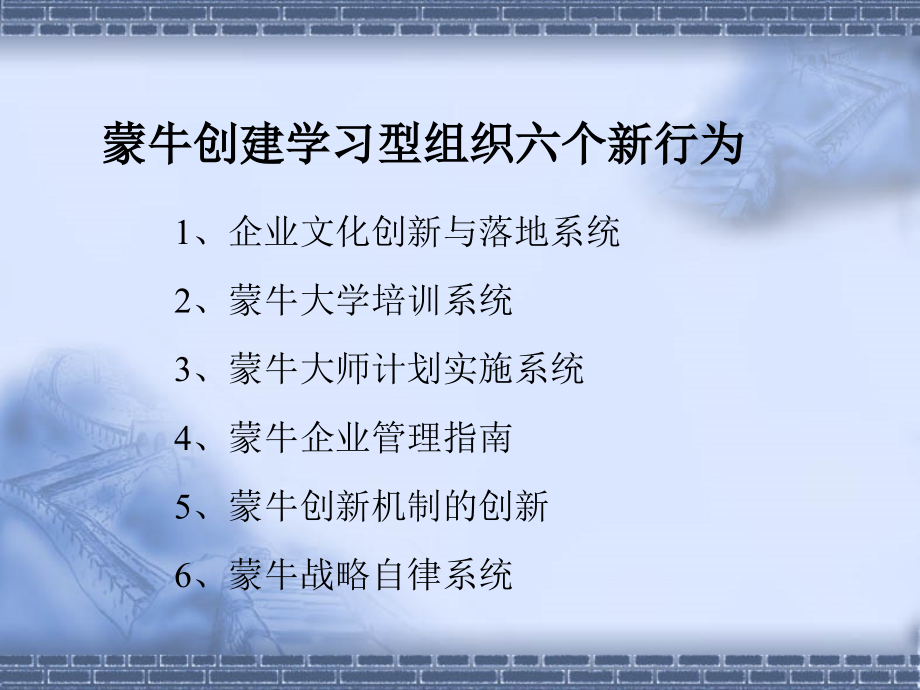 蒙牛创建学习型组织六个新行为

1、企业文化创新与落地系统

2、蒙牛大学培训系统

3、蒙牛大师计划实施系统

4、蒙牛企业管理指南

5、蒙牛创新机制的创新

6、蒙牛战略自律系统